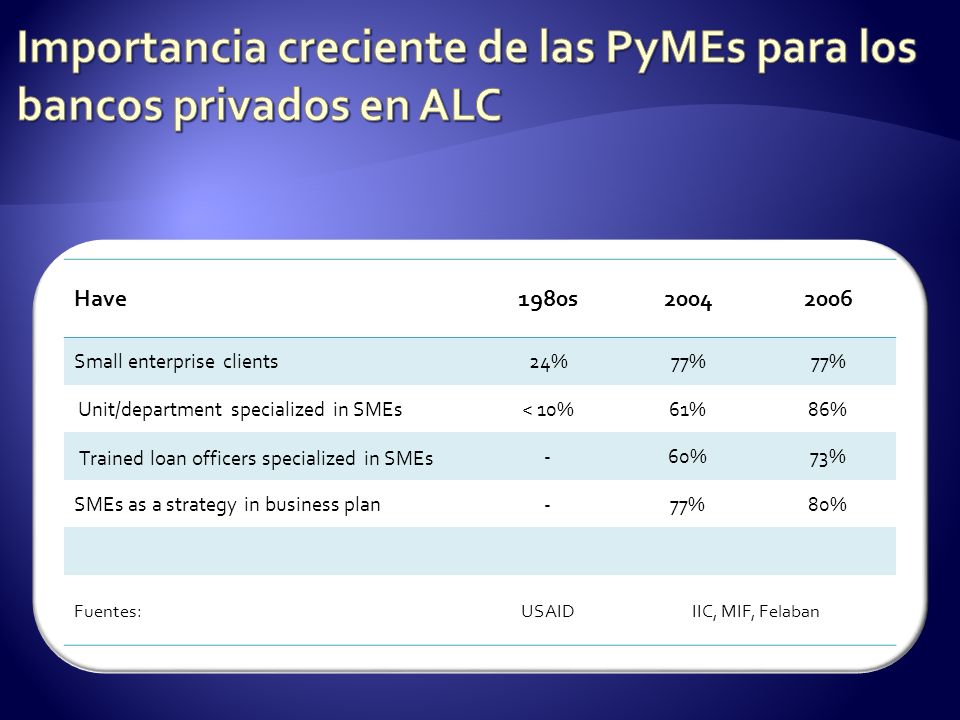 Importancia creciente de las PyMEs para los bancos privados en ALC

| Have | 1980s | 2004 | 2006 |
|---|---|---|---|
| Small enterprise clients | 24% | 77% | 77% |
| Unit/department specialized in SMEs | < 10% | 61% | 86% |
| Trained loan officers specialized in SMEs | - | 60% | 73% |
| SMEs as a strategy in business plan | - | 77% | 80% |
| | | | |
| Fuentes: | USAID | IIC, MIF, Felaban | |